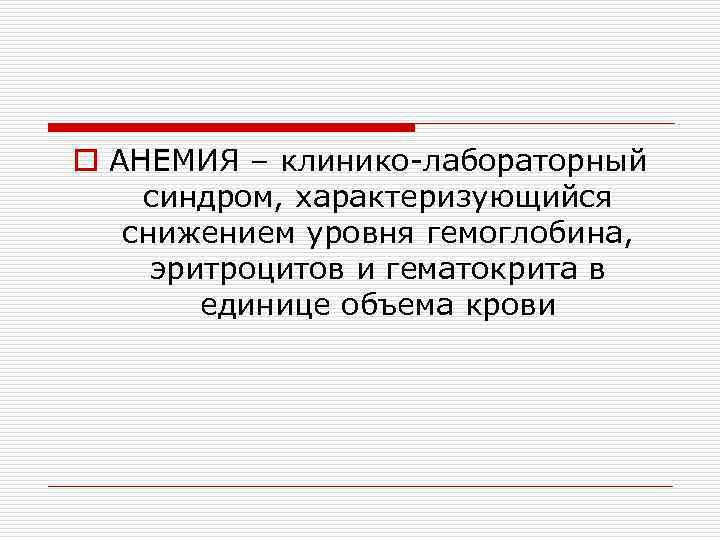 АНЕМИЯ – клинико-лабораторный синдром, характеризующийся снижением уровня гемоглобина, эритроцитов и гематокрита в единице объема крови